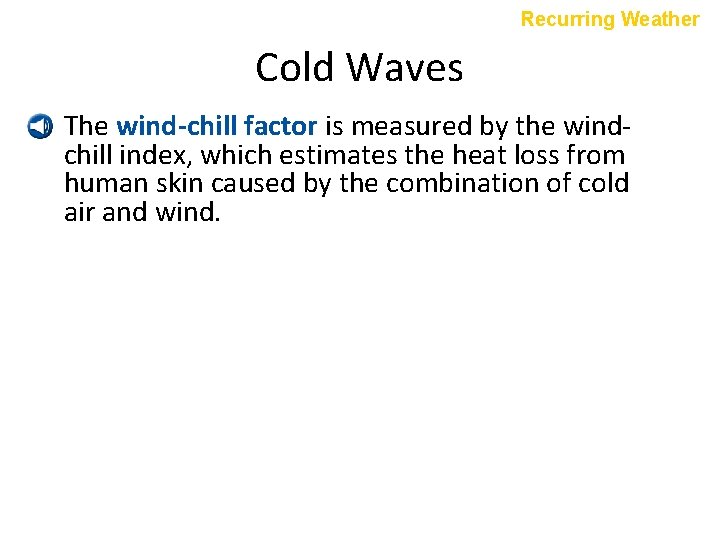 Recurring Weather

Cold Waves

The wind-chill factor is measured by the wind-chill index, which estimates the heat loss from human skin caused by the combination of cold air and wind.